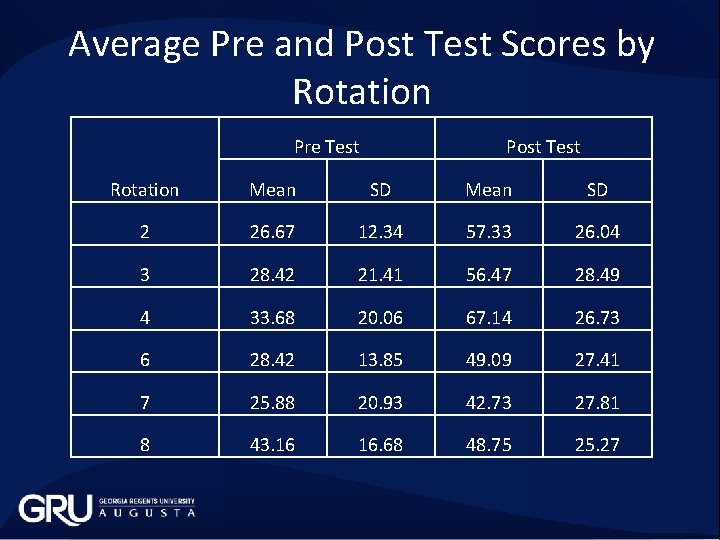 Average Pre and Post Test Scores by Rotation

| | Pre Test | | Post Test | |
|---|---|---|---|---|
| Rotation | Mean | SD | Mean | SD |
| 2 | 26.67 | 12.34 | 57.33 | 26.04 |
| 3 | 28.42 | 21.41 | 56.47 | 28.49 |
| 4 | 33.68 | 20.06 | 67.14 | 26.73 |
| 6 | 28.42 | 13.85 | 49.09 | 27.41 |
| 7 | 25.88 | 20.93 | 42.73 | 27.81 |
| 8 | 43.16 | 16.68 | 48.75 | 25.27 |

GRU GEORGIA REGENTS UNIVERSITY AUGUSTA